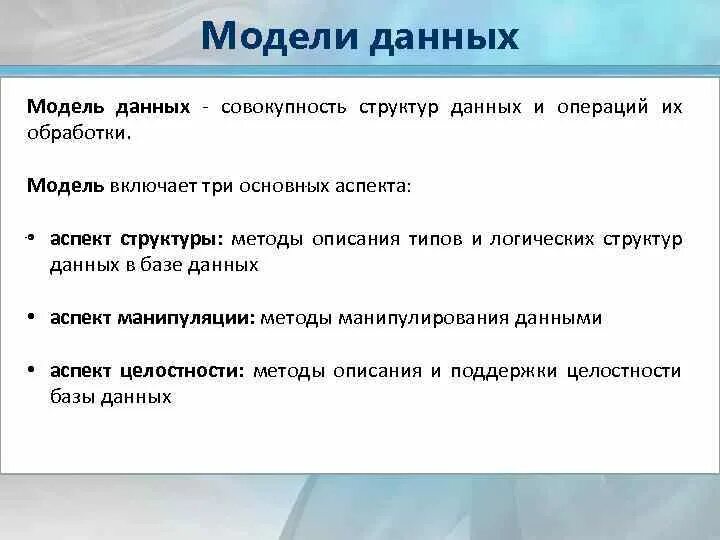 Модели данных

Модель данных - совокупность структур данных и операций их обработки.

Модель включает три основных аспекта:

• аспект структуры: методы описания типов и логических структур данных в базе данных

• аспект манипуляции: методы манипулирования данными

• аспект целостности: методы описания и поддержки целостности базы данных